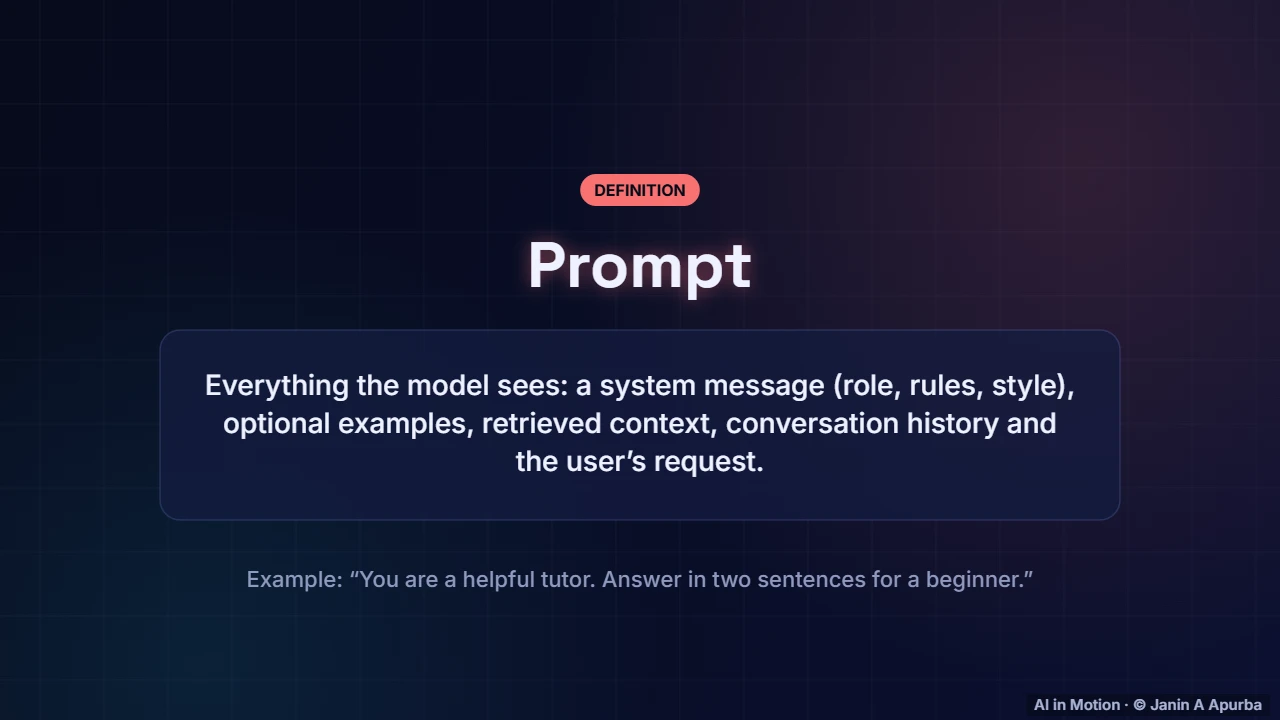 DEFINITION

Prompt

Everything the model sees: a system message (role, rules, style), optional examples, retrieved context, conversation history and the user's request.

Example: "You are a helpful tutor. Answer in two sentences for a beginner."

AI in Motion · © Janin A Apurba